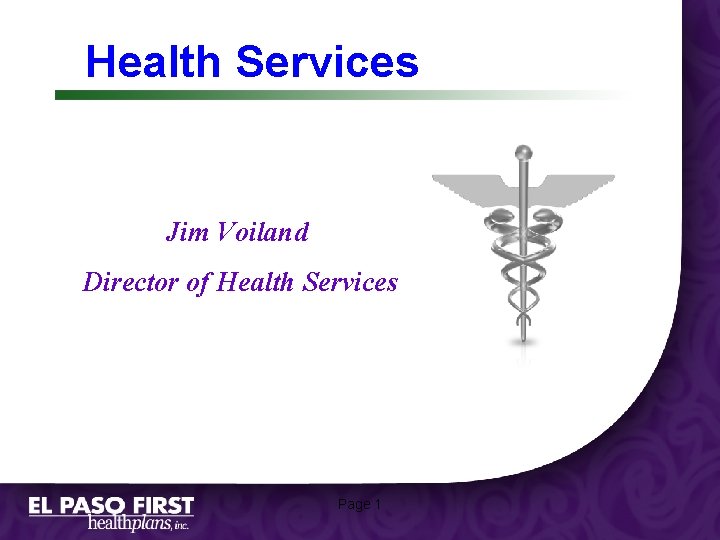 Health Services

Jim Voiland

Director of Health Services

EL PASO FIRST
healthplans, inc.

Page 1